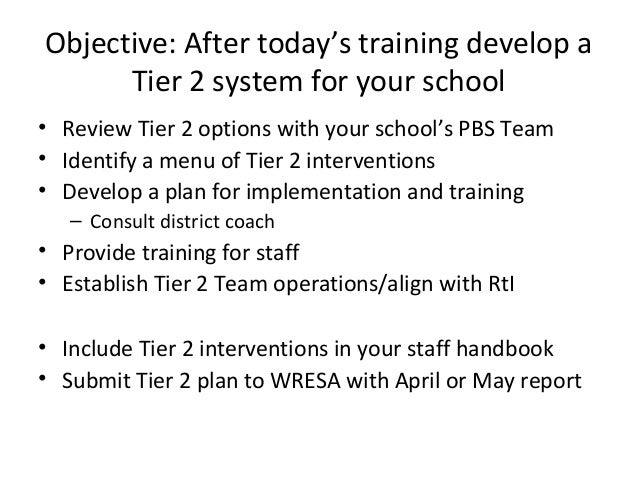 Objective: After today’s training develop a Tier 2 system for your school

• Review Tier 2 options with your school’s PBS Team
• Identify a menu of Tier 2 interventions
• Develop a plan for implementation and training
– Consult district coach
• Provide training for staff
• Establish Tier 2 Team operations/align with RtI

• Include Tier 2 interventions in your staff handbook
• Submit Tier 2 plan to WRESA with April or May report